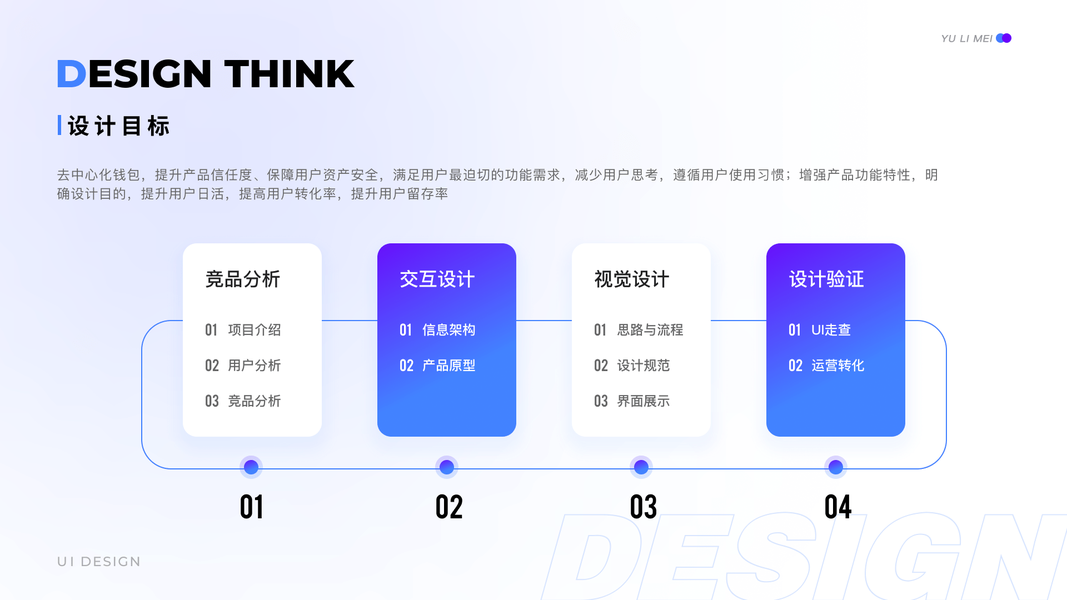 YU LI MEI

DESIGN THINK

设计目标

去中心化钱包，提升产品信任度、保障用户资产安全，满足用户最迫切的功能需求，减少用户思考，遵循用户使用习惯；增强产品功能特性，明确设计目的，提升用户日活，提高用户转化率，提升用户留存率

竞品分析
01 项目介绍
02 用户分析
03 竞品分析

交互设计
01 信息架构
02 产品原型

视觉设计
01 思路与流程
02 设计规范
03 界面展示

设计验证
01 UI走查
02 运营转化

01

02

03

04

UI DESIGN

DESIGN